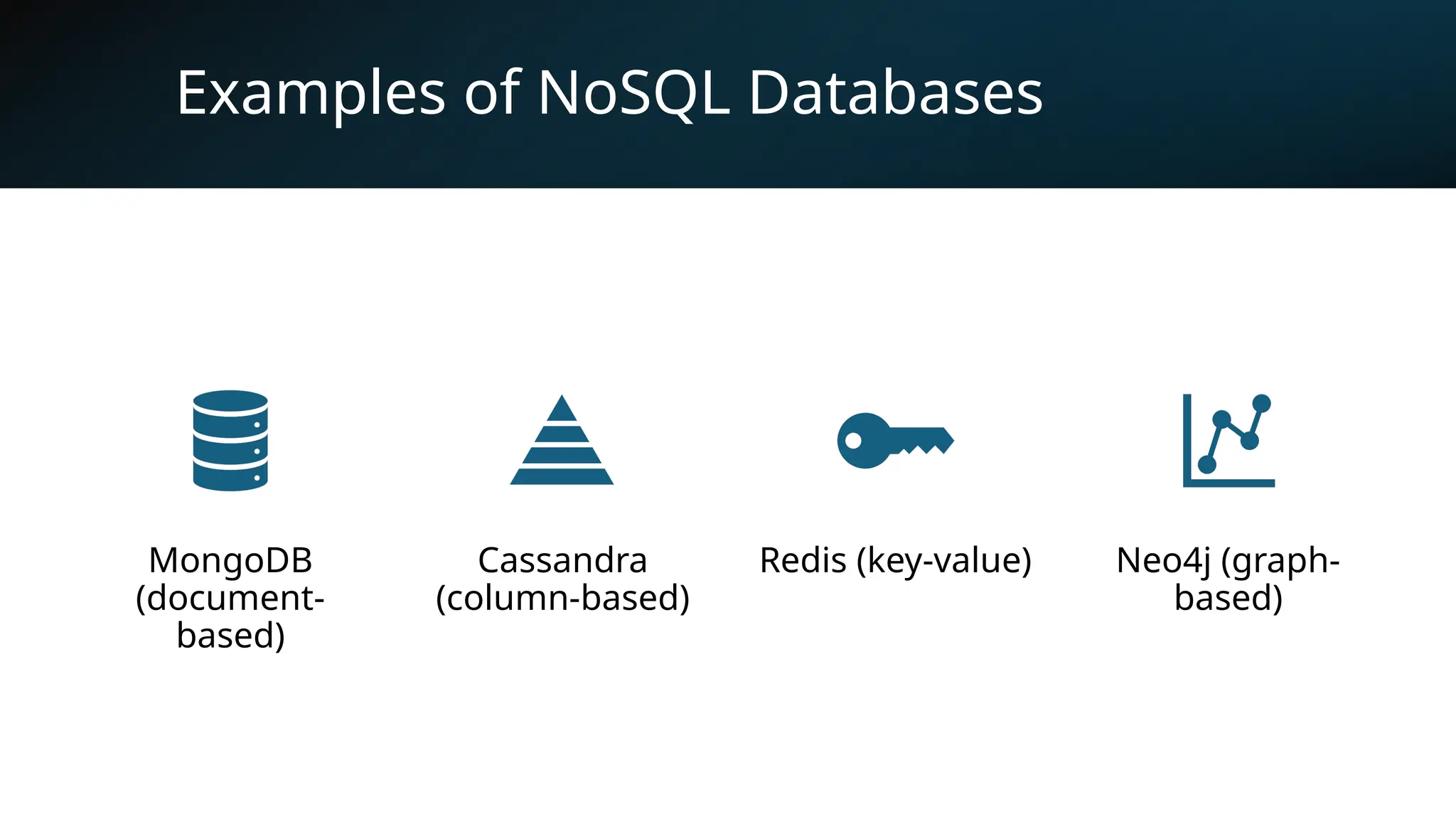 Examples of NoSQL Databases

MongoDB (document-based)

Cassandra (column-based)

Redis (key-value)

Neo4j (graph-based)